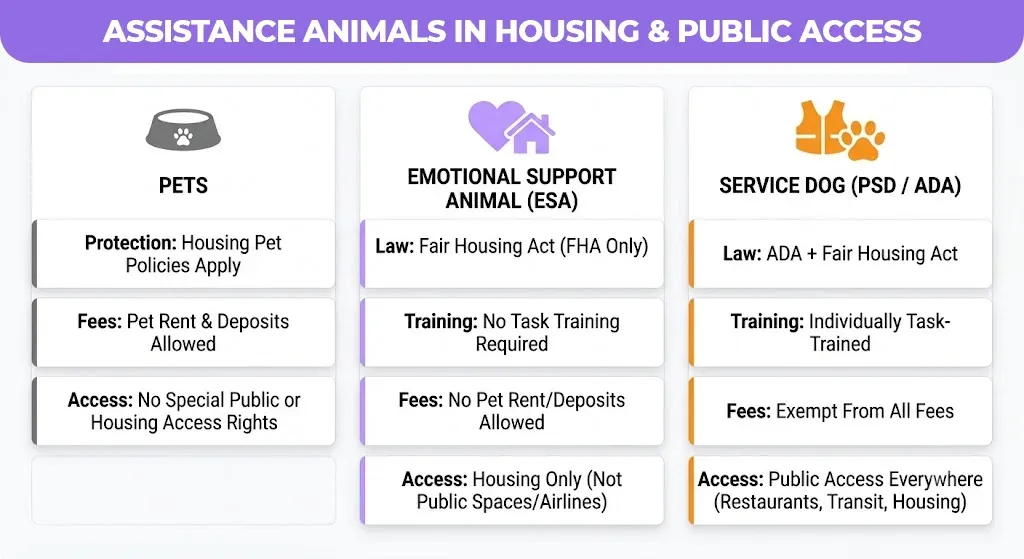 ASSISTANCE ANIMALS IN HOUSING & PUBLIC ACCESS

PETS

Protection: Housing Pet Policies Apply

Fees: Pet Rent & Deposits Allowed

Access: No Special Public or Housing Access Rights

EMOTIONAL SUPPORT ANIMAL (ESA)

Law: Fair Housing Act (FHA Only)

Training: No Task Training Required

Fees: No Pet Rent/Deposits Allowed

Access: Housing Only (Not Public Spaces/Airlines)

SERVICE DOG (PSD / ADA)

Law: ADA + Fair Housing Act

Training: Individually Task-Trained

Fees: Exempt From All Fees

Access: Public Access Everywhere (Restaurants, Transit, Housing)